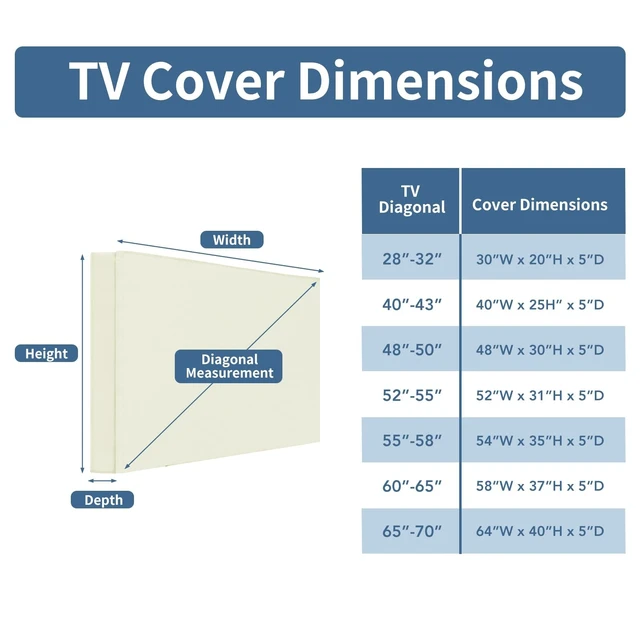 TV Cover Dimensions

Width

Height

Diagonal Measurement

Depth

| TV Diagonal | Cover Dimensions |
|---|---|
| 28″-32″ | 30″W x 20″H x 5″D |
| 40″-43″ | 40″W x 25H″ x 5″D |
| 48″-50″ | 48″W x 30″H x 5″D |
| 52″-55″ | 52″W x 31″H x 5″D |
| 55″-58″ | 54″W x 35″H x 5″D |
| 60″-65″ | 58″W x 37″H x 5″D |
| 65″-70″ | 64″W x 40″H x 5″D |